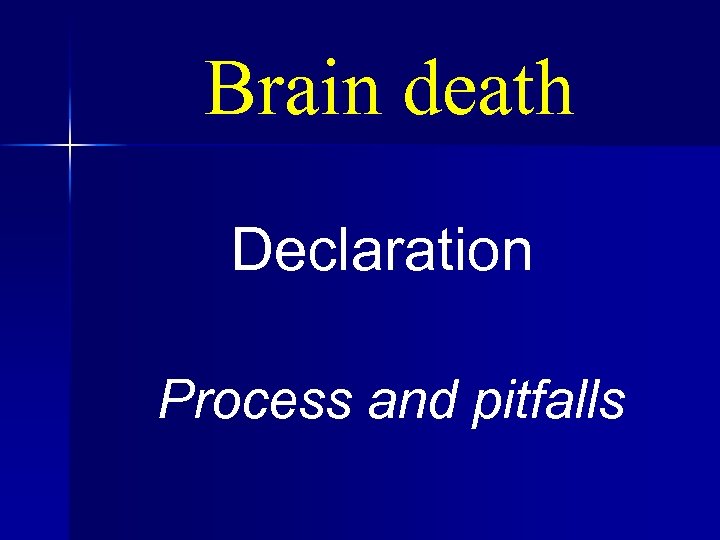 Brain death

Declaration

Process and pitfalls